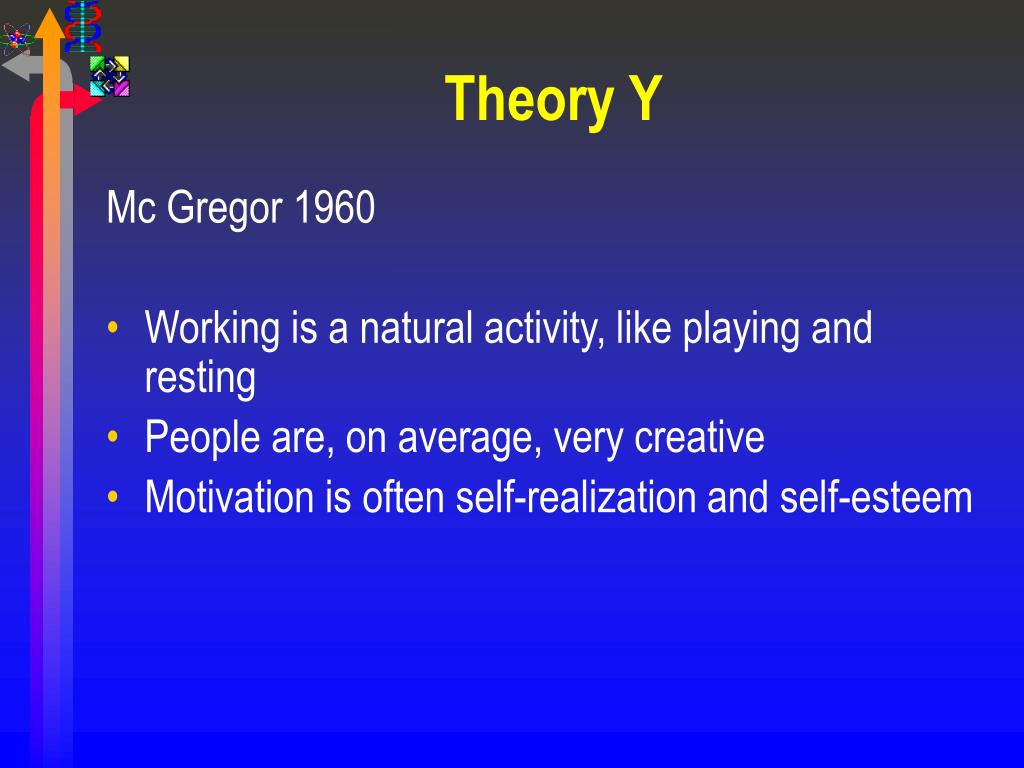 Theory Y

Mc Gregor 1960

• Working is a natural activity, like playing and resting
• People are, on average, very creative
• Motivation is often self-realization and self-esteem